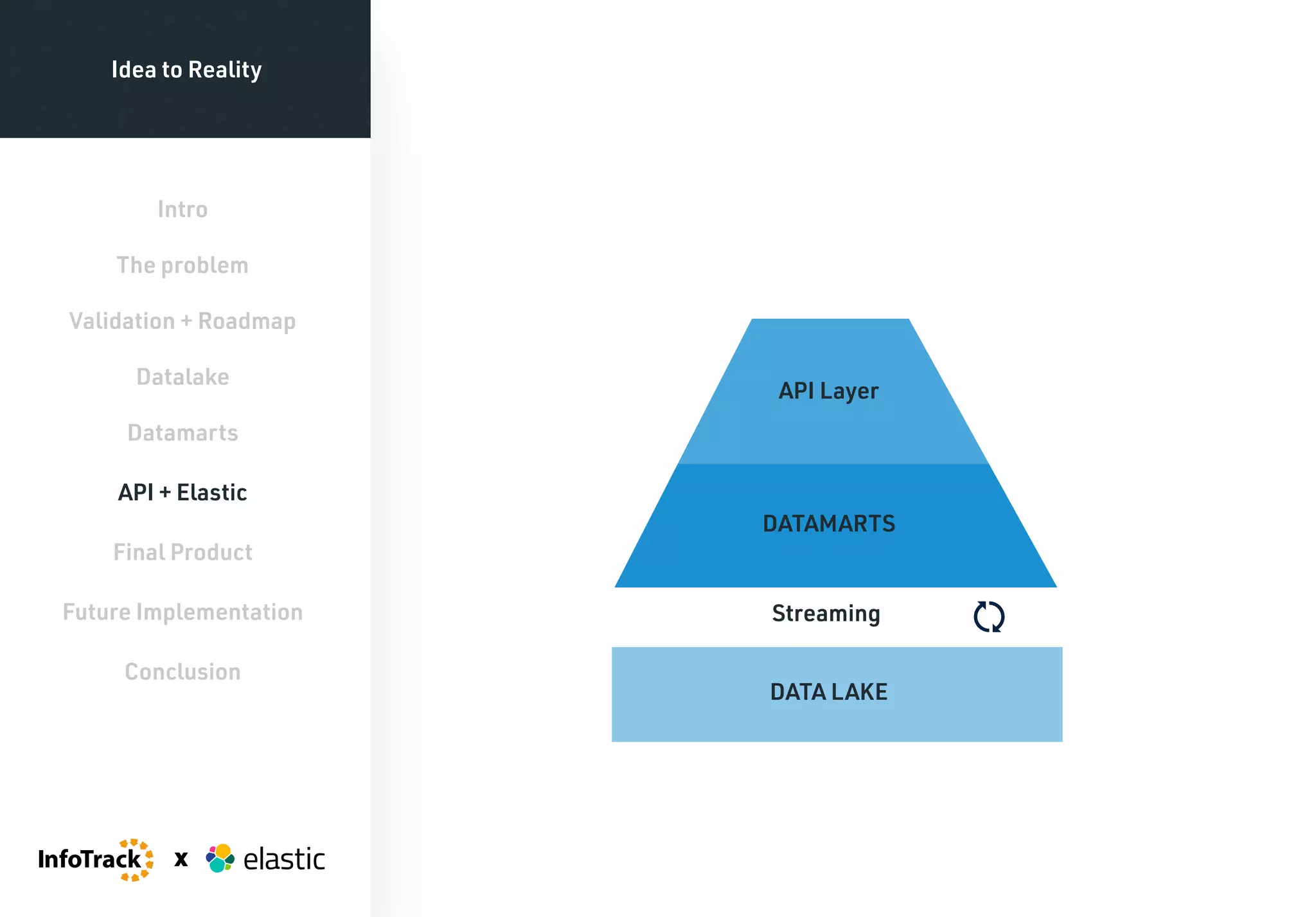 Idea to Reality

Intro

The problem

Validation + Roadmap

Datalake

Datamarts

API + Elastic

Final Product

Future Implementation

Conclusion

InfoTrack x elastic

API Layer

DATAMARTS

Streaming

DATA LAKE